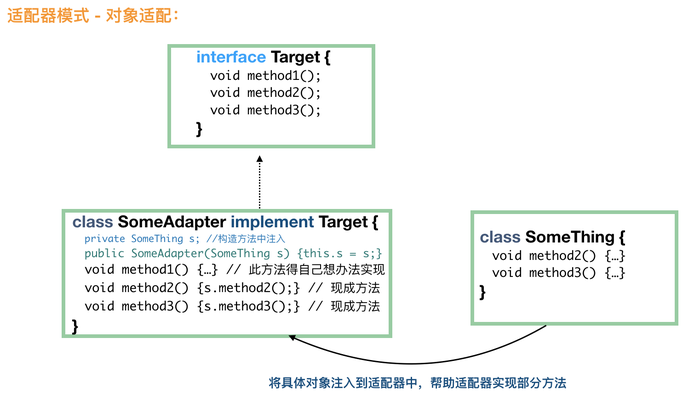 适配器模式 - 对象适配：

interface Target {
void method1();
void method2();
void method3();
}

class SomeAdapter implement Target {
private SomeThing s; //构造方法中注入
public SomeAdapter(SomeThing s) {this.s = s;}
void method1() {…} // 此方法得自己想办法实现
void method2() {s.method2();} // 现成方法
void method3() {s.method3();} // 现成方法
}

class SomeThing {
void method2() {…}
void method3() {…}
}

将具体对象注入到适配器中，帮助适配器实现部分方法